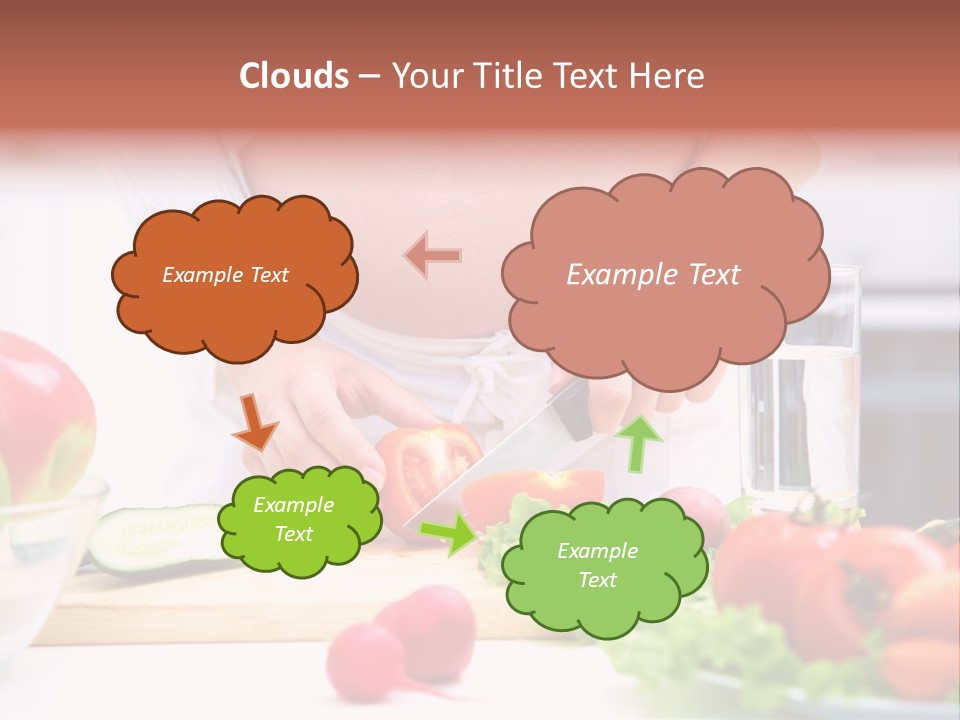 Clouds – Your Title Text Here

Example Text

Example Text

Example Text

Example Text